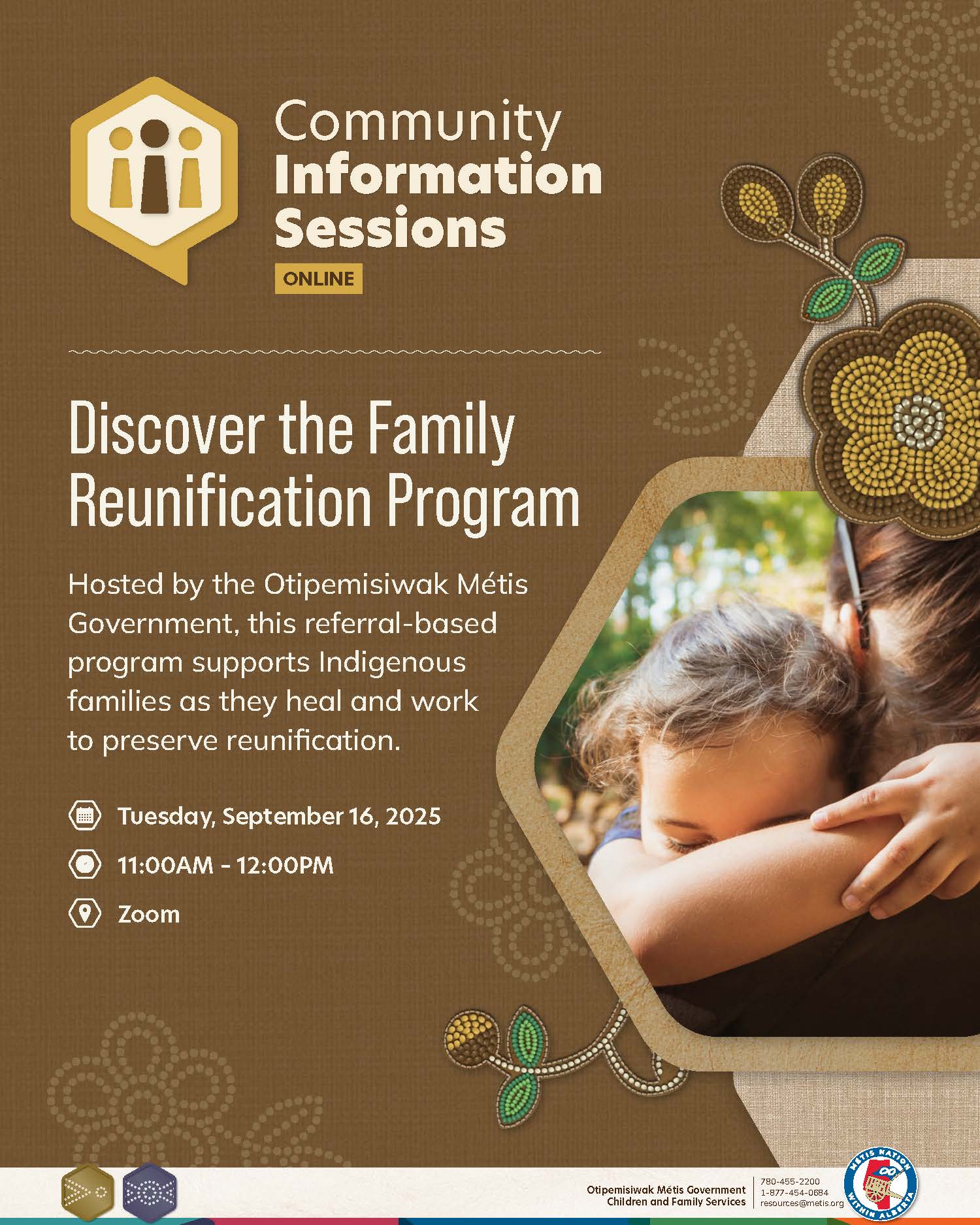 Community Information Sessions

ONLINE

Discover the Family Reunification Program

Hosted by the Otipemisiwak Métis Government, this referral-based program supports Indigenous families as they heal and work to preserve reunification.

Tuesday, September 16, 2025

11:00AM - 12:00PM

Zoom

Otipemisiwak Métis Government
Children and Family Services

780-455-2200
1-877-454-0684
resources@metis.org

MÉTIS NATION WITHIN ALBERTA